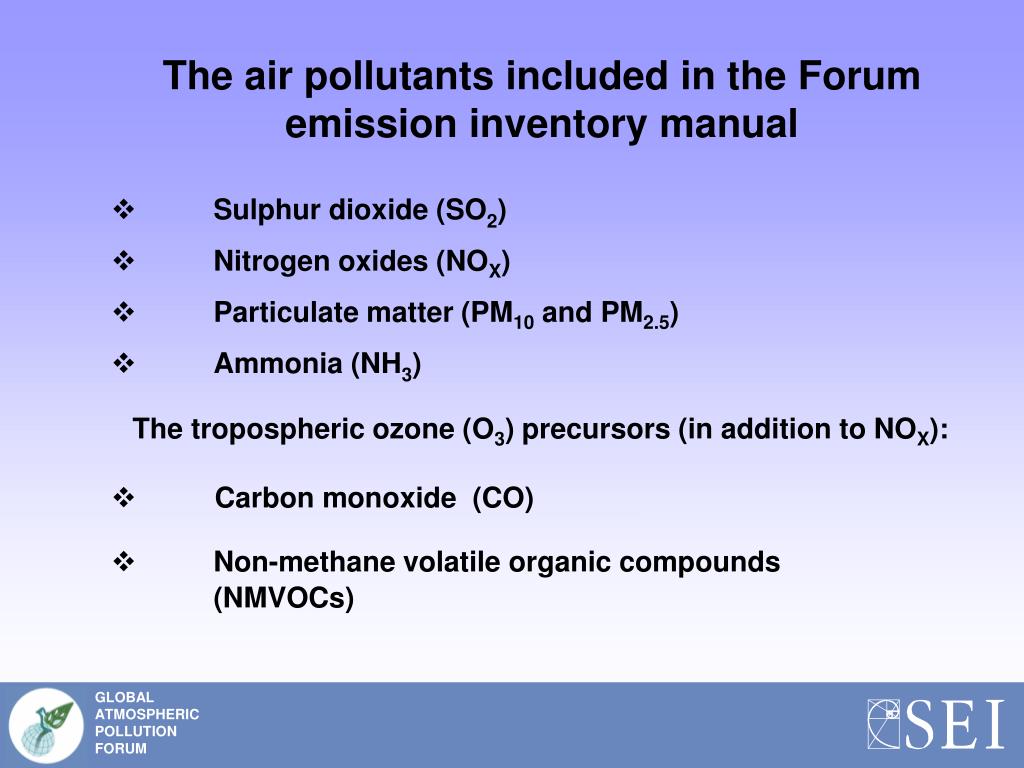 The air pollutants included in the Forum emission inventory manual

❖ Sulphur dioxide ($SO_2$)

❖ Nitrogen oxides ($NO_X$)

❖ Particulate matter ($PM_{10}$ and $PM_{2.5}$)

❖ Ammonia ($NH_3$)

The tropospheric ozone ($O_3$) precursors (in addition to $NO_X$):

❖ Carbon monoxide (CO)

❖ Non-methane volatile organic compounds (NMVOCs)

GLOBAL ATMOSPHERIC POLLUTION FORUM

SEI